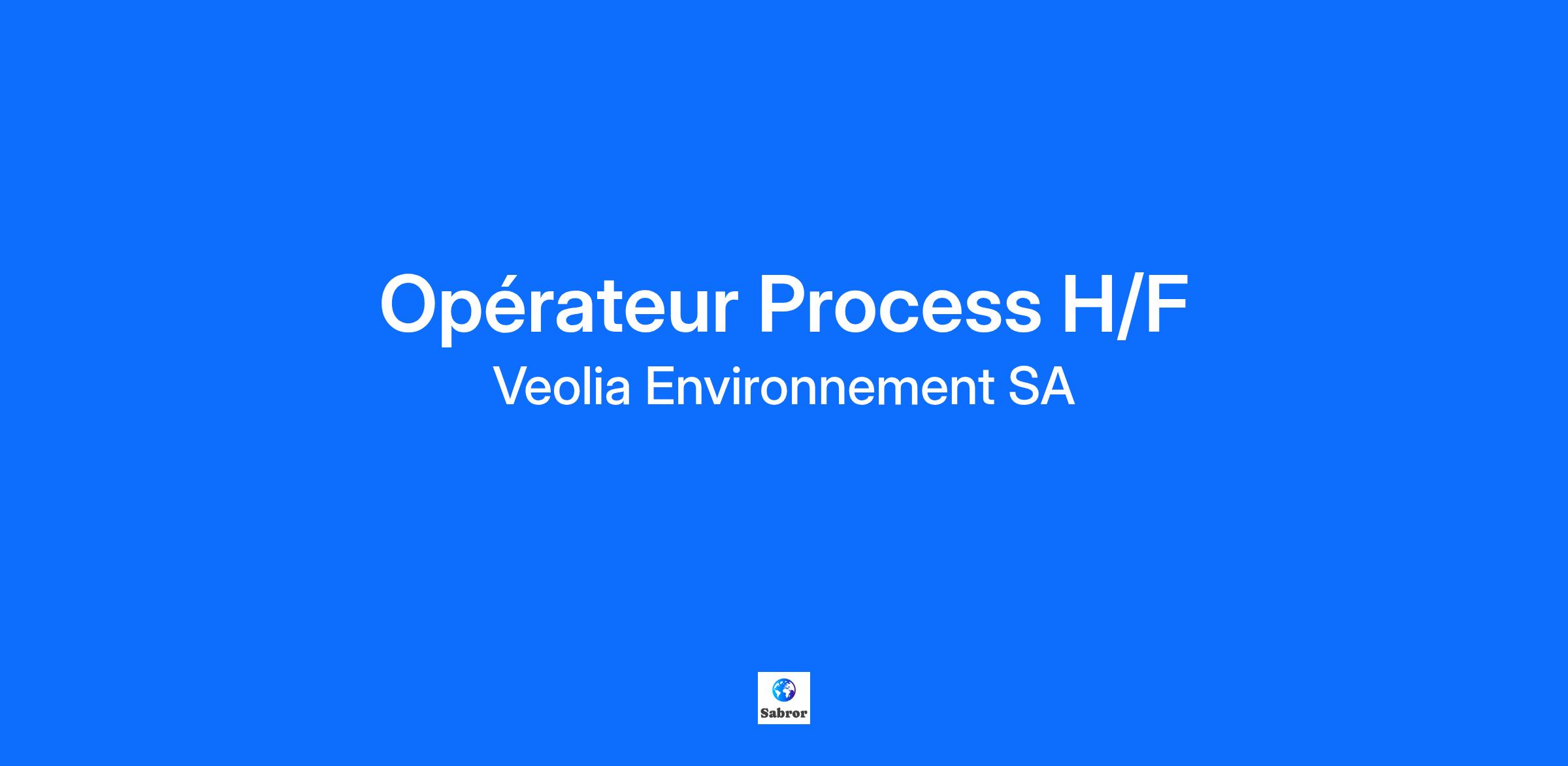 Opérateur Process H/F
Veolia Environnement SA

Sabror